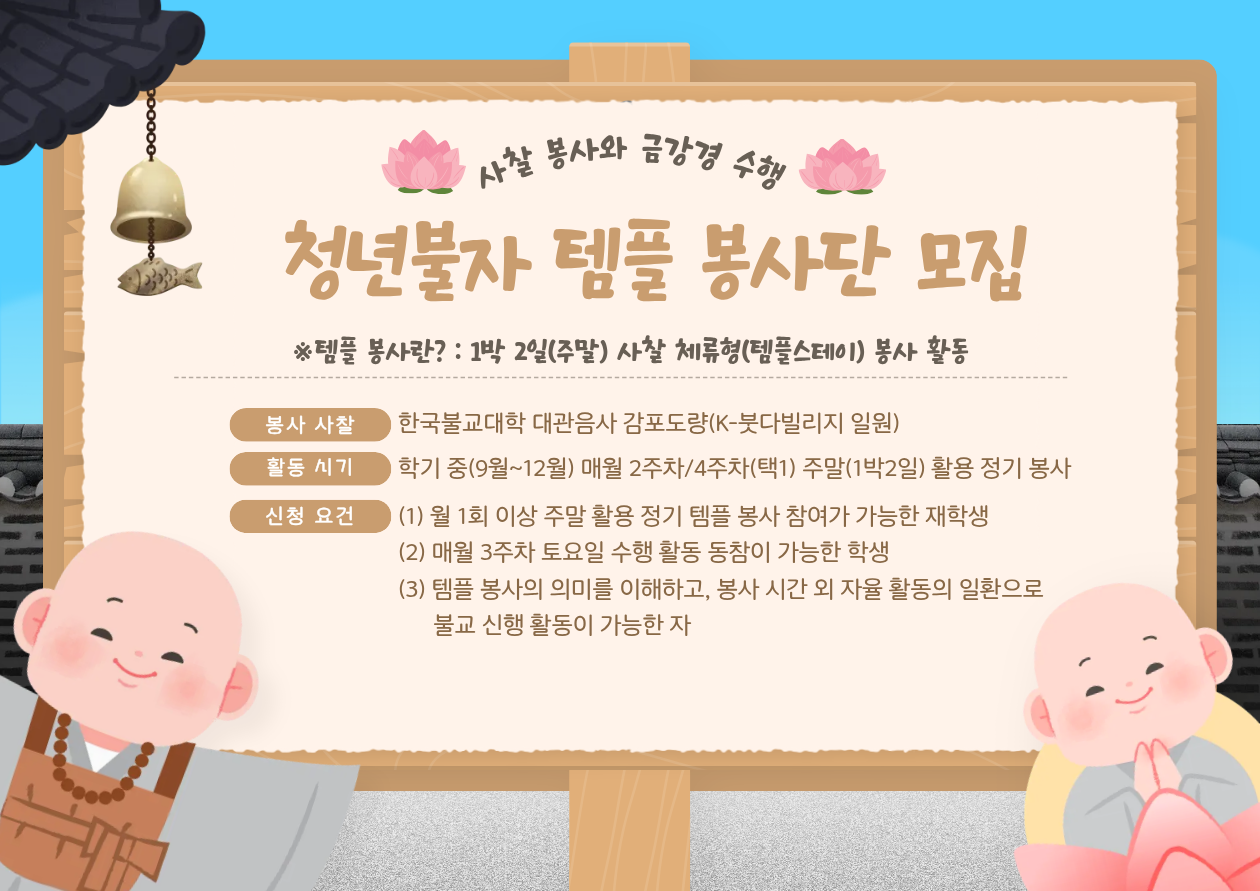 사찰 봉사와 금강경 수행

청년불자 템플 봉사단 모집

※템플 봉사란? : 1박 2일(주말) 사찰 체류형(템플스테이) 봉사 활동

봉사 사찰 한국불교대학 대관음사 감포도량(K-붓다빌리지 일원)

활동 시기 학기 중(9월~12월) 매월 2주차/4주차(택1) 주말(1박2일) 활용 정기 봉사

신청 요건 (1) 월 1회 이상 주말 활용 정기 템플 봉사 참여가 가능한 재학생
(2) 매월 3주차 토요일 수행 활동 동참이 가능한 학생
(3) 템플 봉사의 의미를 이해하고, 봉사 시간 외 자율 활동의 일환으로 불교 신행 활동이 가능한 자